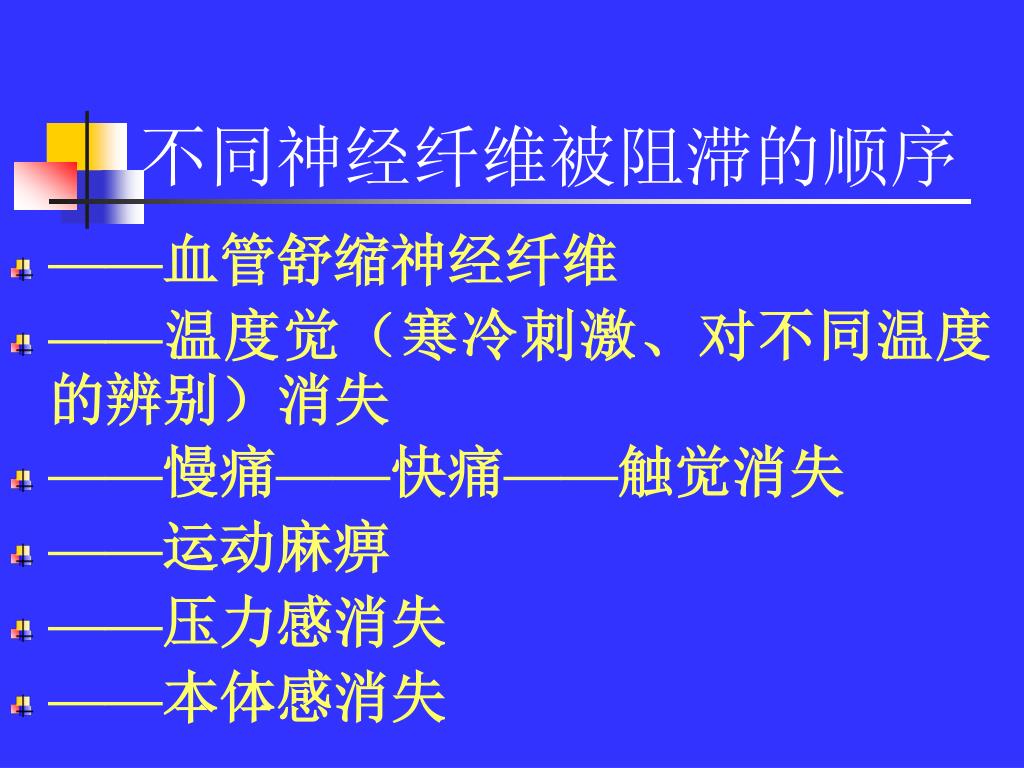 不同神经纤维被阻滞的顺序

——血管舒缩神经纤维

——温度觉（寒冷刺激、对不同温度的辨别）消失

——慢痛——快痛——触觉消失

——运动麻痹

——压力感消失

——本体感消失